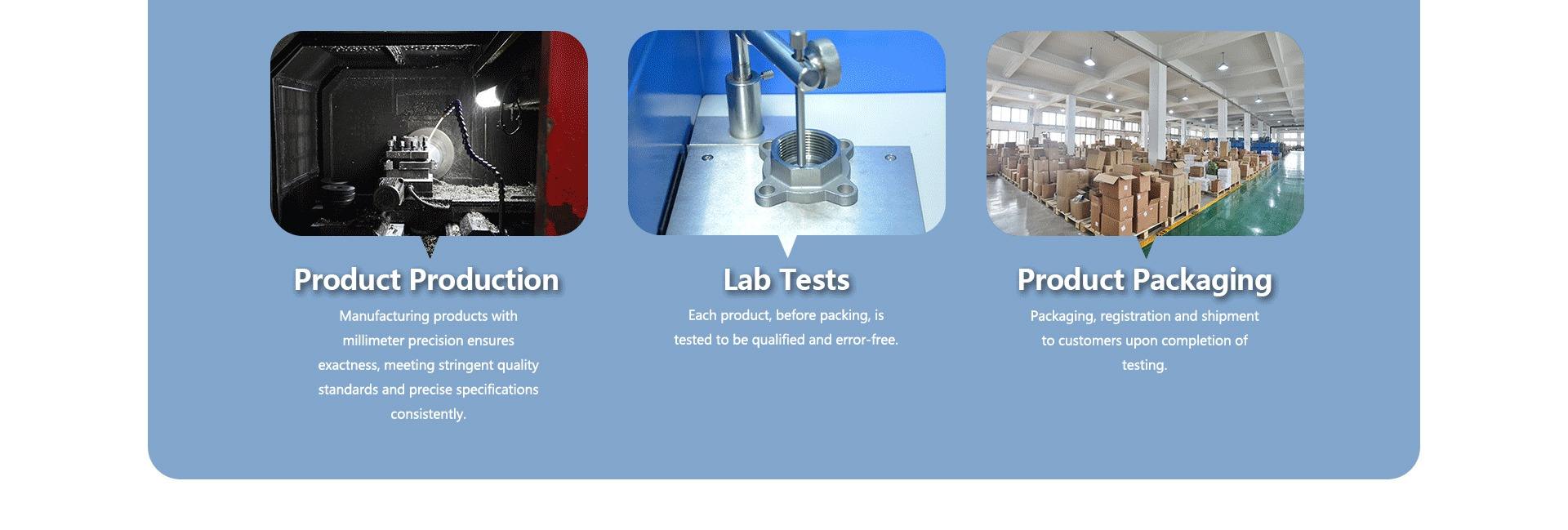 Product Production

Manufacturing products with millimeter precision ensures exactness, meeting stringent quality standards and precise specifications consistently.

Lab Tests

Each product, before packing, is tested to be qualified and error-free.

Product Packaging

Packaging, registration and shipment to customers upon completion of testing.